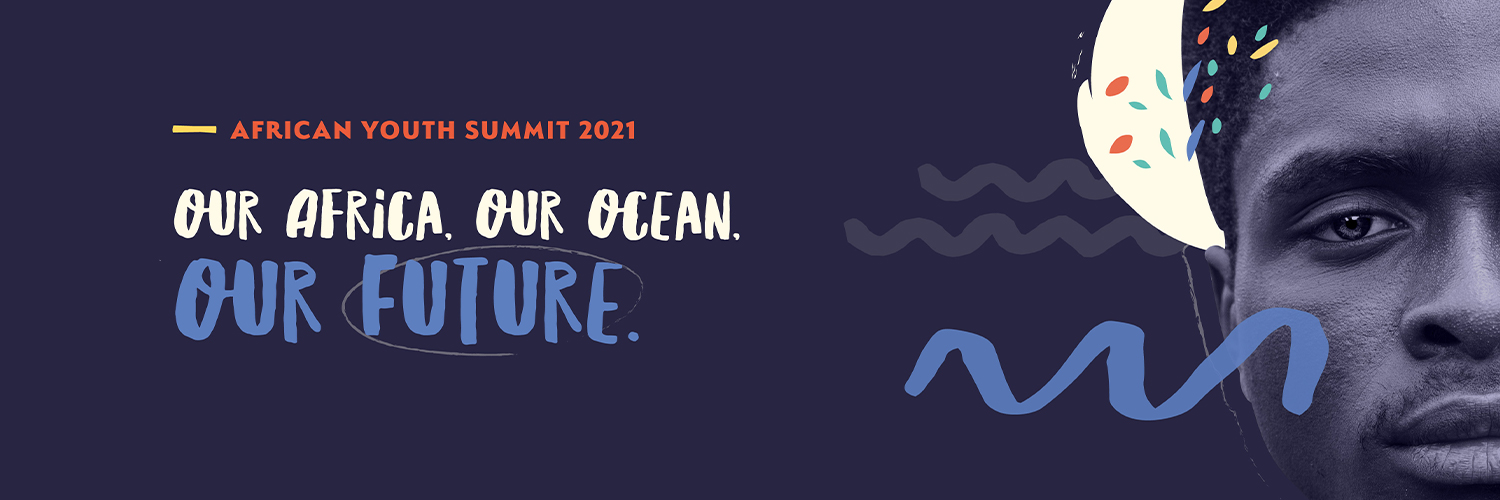 AFRICAN YOUTH SUMMIT 2021

OUR AFRICA, OUR OCEAN, OUR FUTURE.